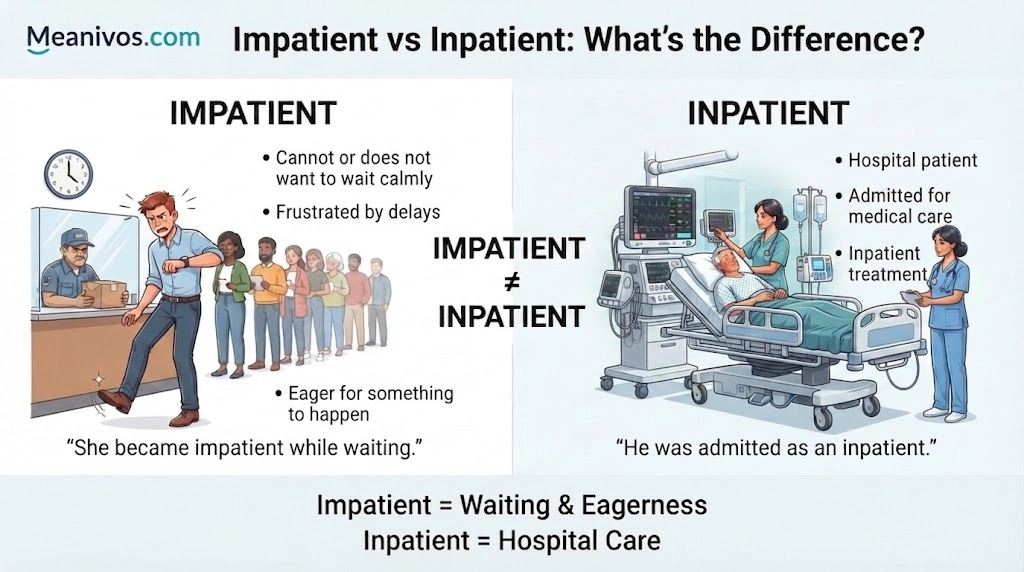 Meanivos.com

Impatient vs Inpatient: What's the Difference?

IMPATIENT

• Cannot or does not want to wait calmly

• Frustrated by delays

• Eager for something to happen

"She became impatient while waiting."

IMPATIENT
≠
INPATIENT

INPATIENT

• Hospital patient

• Admitted for medical care

• Inpatient treatment

"He was admitted as an inpatient."

Impatient = Waiting & Eagerness
Inpatient = Hospital Care